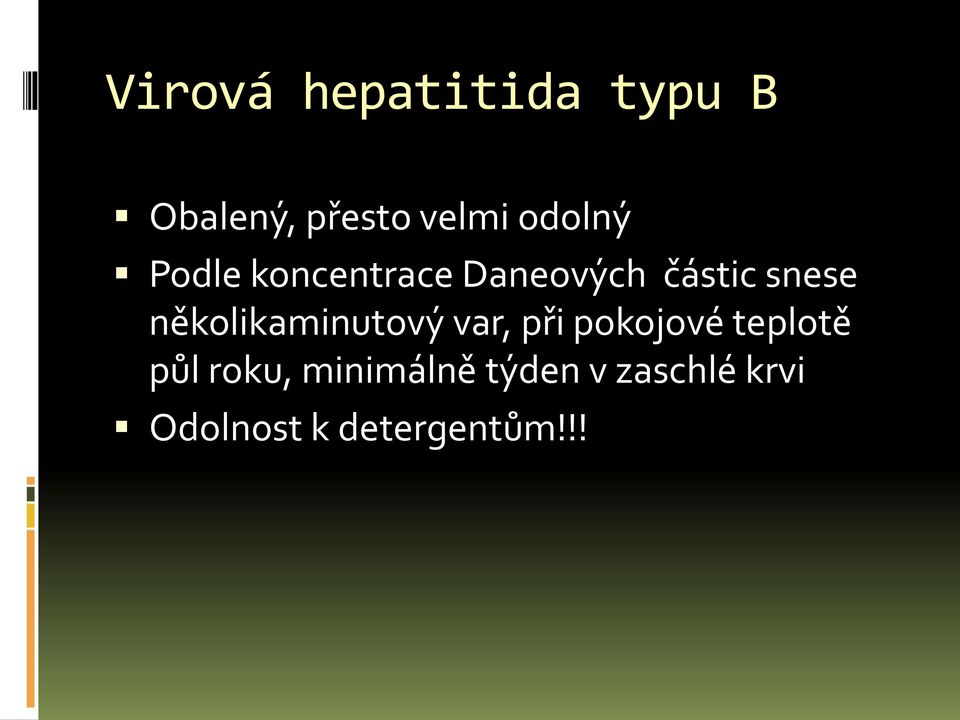 Virová hepatitida typu B

▪ Obalený, přesto velmi odolný
▪ Podle koncentrace Daneových částic snese několikaminutový var, při pokojové teplotě půl roku, minimálně týden v zaschlé krvi
▪ Odolnost k detergentům!!!